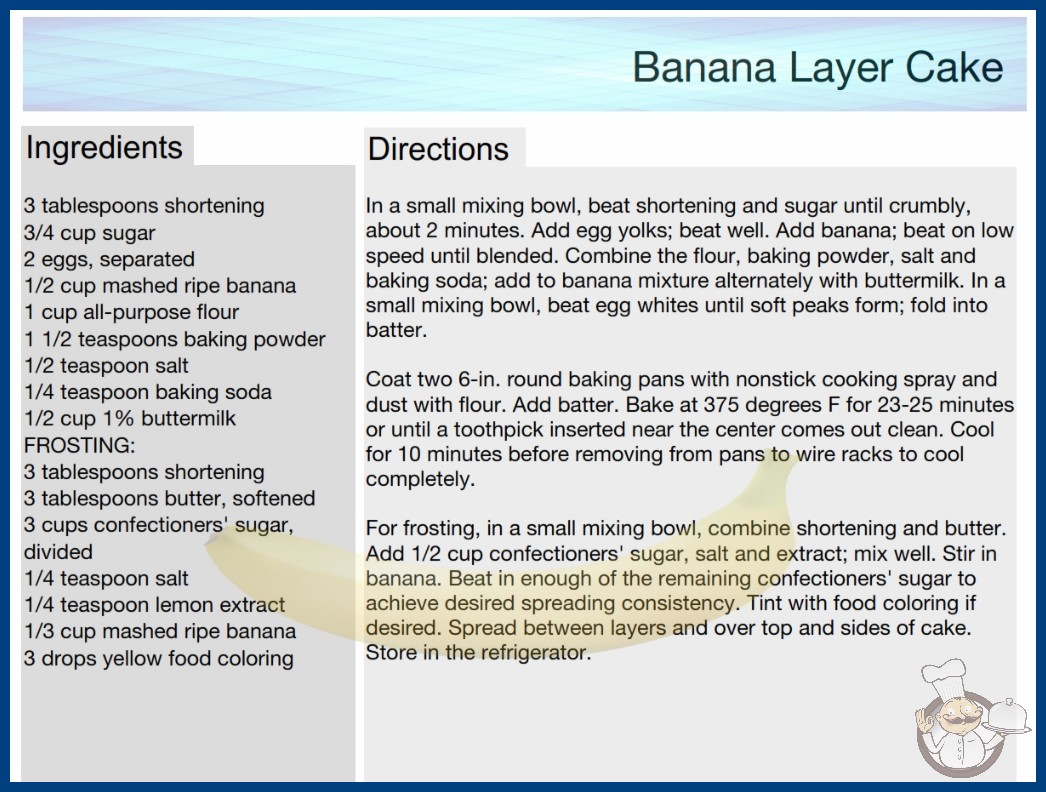 Banana Layer Cake

Ingredients

3 tablespoons shortening
3/4 cup sugar
2 eggs, separated
1/2 cup mashed ripe banana
1 cup all-purpose flour
1 1/2 teaspoons baking powder
1/2 teaspoon salt
1/4 teaspoon baking soda
1/2 cup 1% buttermilk
FROSTING:
3 tablespoons shortening
3 tablespoons butter, softened
3 cups confectioners' sugar, divided
1/4 teaspoon salt
1/4 teaspoon lemon extract
1/3 cup mashed ripe banana
3 drops yellow food coloring

Directions

In a small mixing bowl, beat shortening and sugar until crumbly, about 2 minutes. Add egg yolks; beat well. Add banana; beat on low speed until blended. Combine the flour, baking powder, salt and baking soda; add to banana mixture alternately with buttermilk. In a small mixing bowl, beat egg whites until soft peaks form; fold into batter.

Coat two 6-in. round baking pans with nonstick cooking spray and dust with flour. Add batter. Bake at 375 degrees F for 23-25 minutes or until a toothpick inserted near the center comes out clean. Cool for 10 minutes before removing from pans to wire racks to cool completely.

For frosting, in a small mixing bowl, combine shortening and butter. Add 1/2 cup confectioners' sugar, salt and extract; mix well. Stir in banana. Beat in enough of the remaining confectioners' sugar to achieve desired spreading consistency. Tint with food coloring if desired. Spread between layers and over top and sides of cake. Store in the refrigerator.